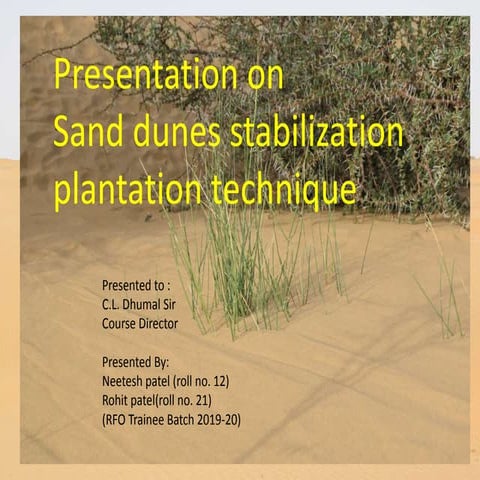 Presentation on
Sand dunes stabilization plantation technique

Presented to :
C.L. Dhumal Sir
Course Director

Presented By:
Neetesh patel (roll no. 12)
Rohit patel(roll no. 21)
(RFO Trainee Batch 2019-20)